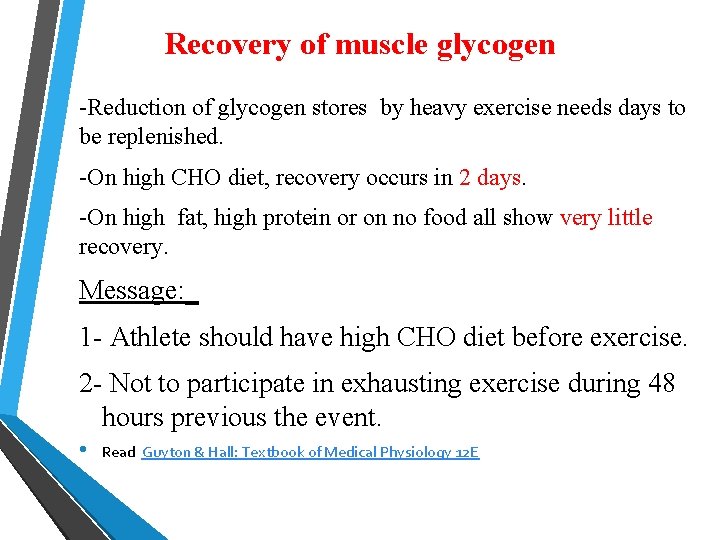 Recovery of muscle glycogen

-Reduction of glycogen stores by heavy exercise needs days to be replenished.

-On high CHO diet, recovery occurs in 2 days.

-On high fat, high protein or on no food all show very little recovery.

Message:

1- Athlete should have high CHO diet before exercise.

2- Not to participate in exhausting exercise during 48 hours previous the event.

• Read Guyton & Hall: Textbook of Medical Physiology 12E